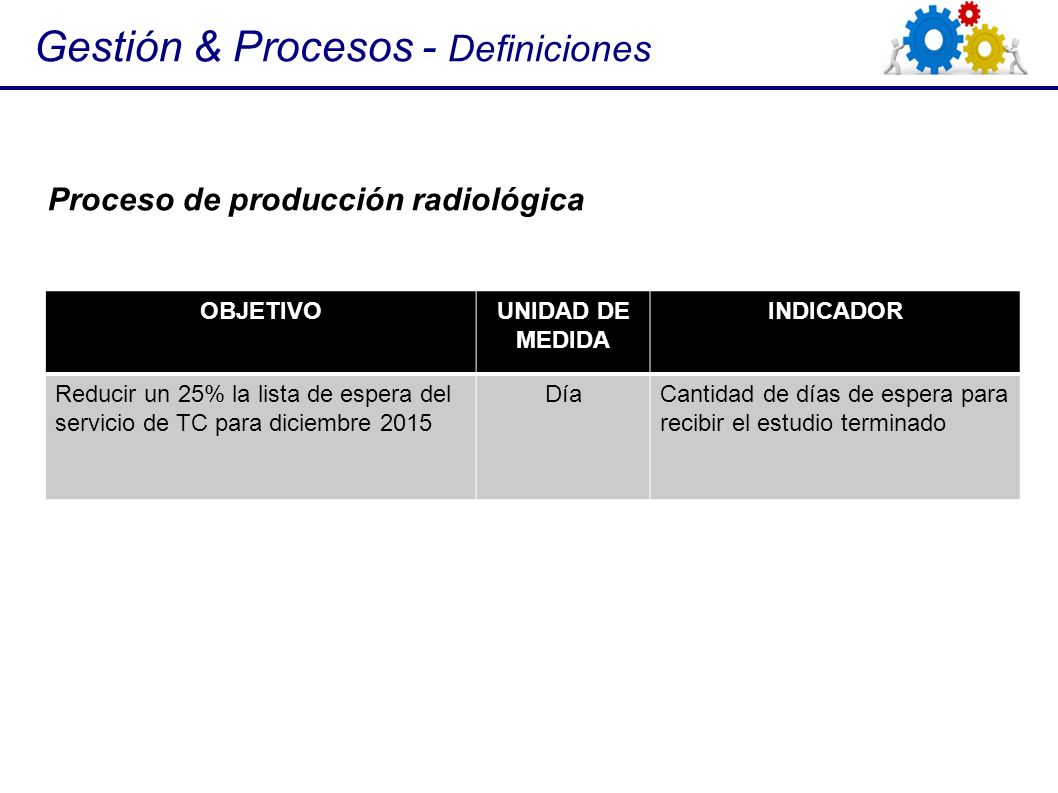 Gestión & Procesos - Definiciones

Proceso de producción radiológica

| OBJETIVO | UNIDAD DE MEDIDA | INDICADOR |
|---|---|---|
| Reducir un 25% la lista de espera del servicio de TC para diciembre 2015 | Día | Cantidad de días de espera para recibir el estudio terminado |